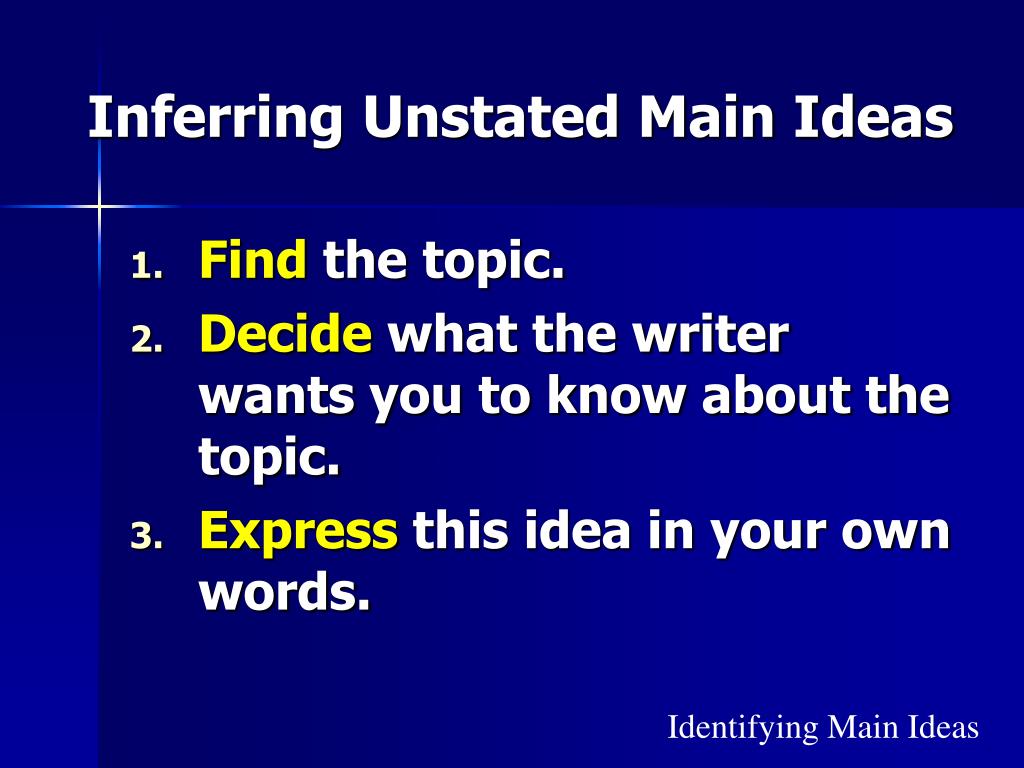 Inferring Unstated Main Ideas

1. Find the topic.
2. Decide what the writer wants you to know about the topic.
3. Express this idea in your own words.

Identifying Main Ideas